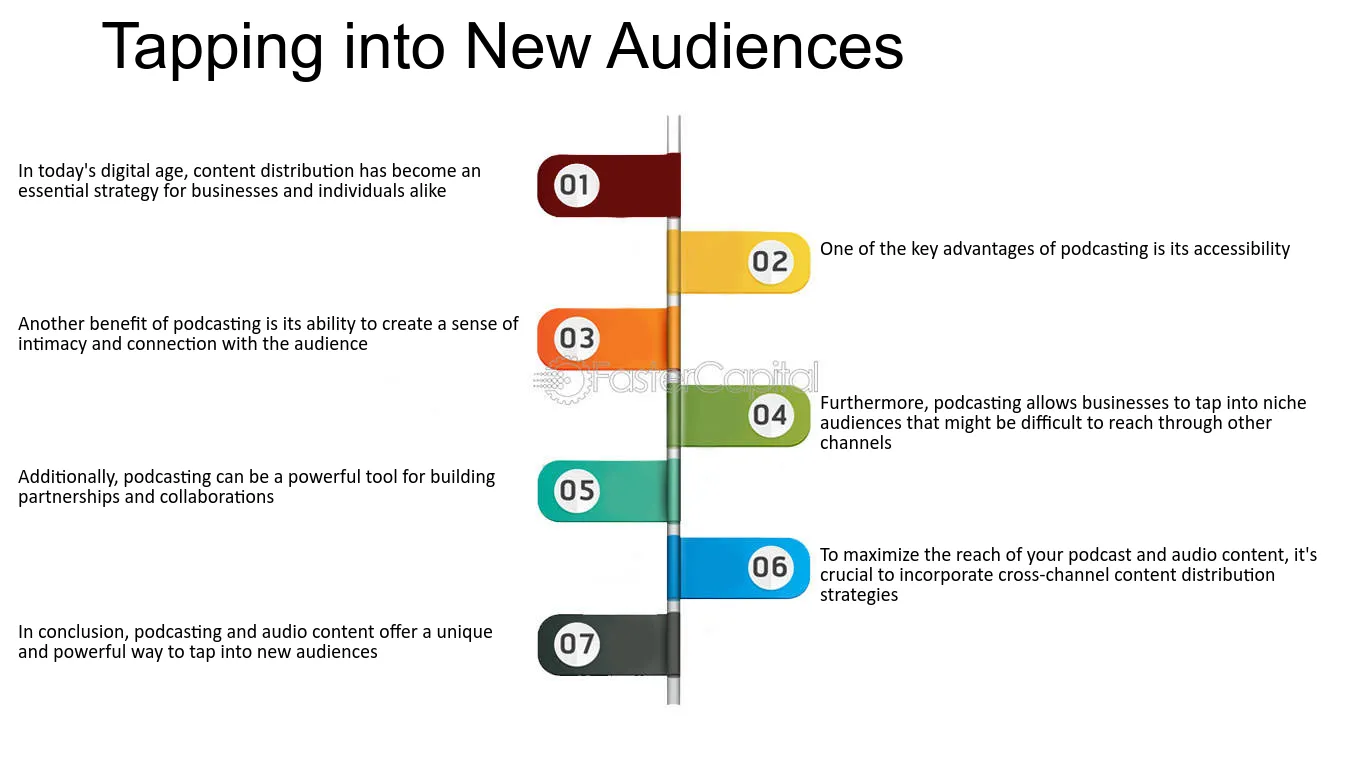 Tapping into New Audiences

In today's digital age, content distribution has become an essential strategy for businesses and individuals alike

01

02

One of the key advantages of podcasting is its accessibility

Another benefit of podcasting is its ability to create a sense of intimacy and connection with the audience

03

04

Furthermore, podcasting allows businesses to tap into niche audiences that might be difficult to reach through other channels

Additionally, podcasting can be a powerful tool for building partnerships and collaborations

05

06

To maximize the reach of your podcast and audio content, it's crucial to incorporate cross-channel content distribution strategies

In conclusion, podcasting and audio content offer a unique and powerful way to tap into new audiences

07

FasterCapital